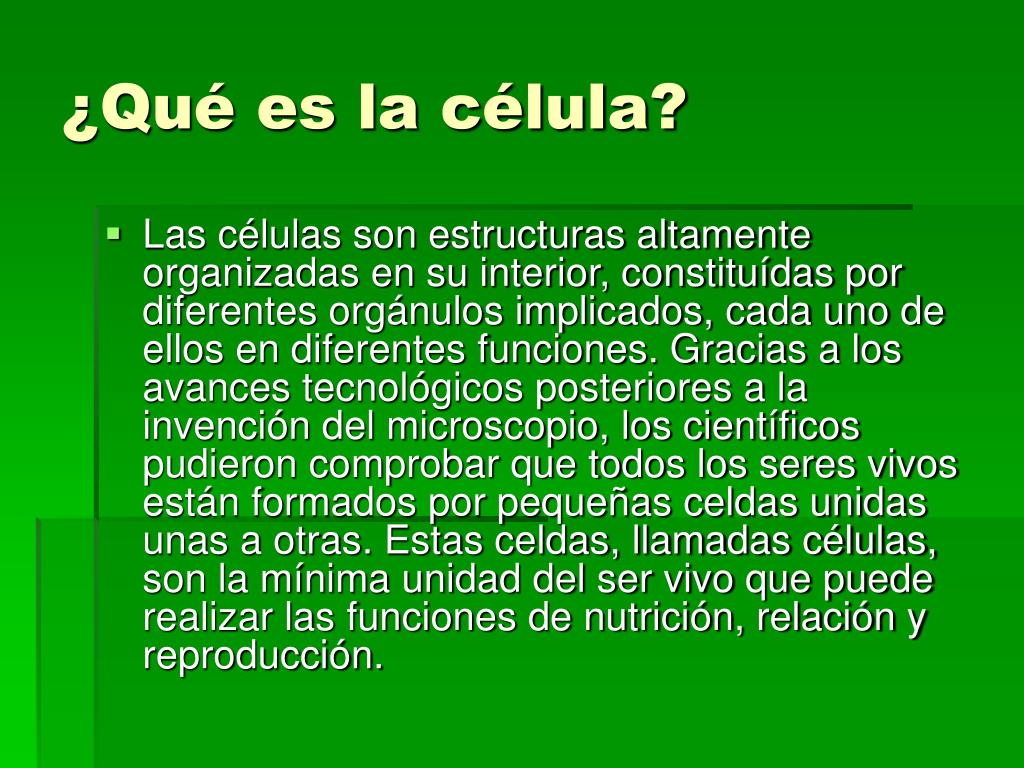 ¿Qué es la célula?

Las células son estructuras altamente organizadas en su interior, constituídas por diferentes orgánulos implicados, cada uno de ellos en diferentes funciones. Gracias a los avances tecnológicos posteriores a la invención del microscopio, los científicos pudieron comprobar que todos los seres vivos están formados por pequeñas celdas unidas unas a otras. Estas celdas, llamadas células, son la mínima unidad del ser vivo que puede realizar las funciones de nutrición, relación y reproducción.